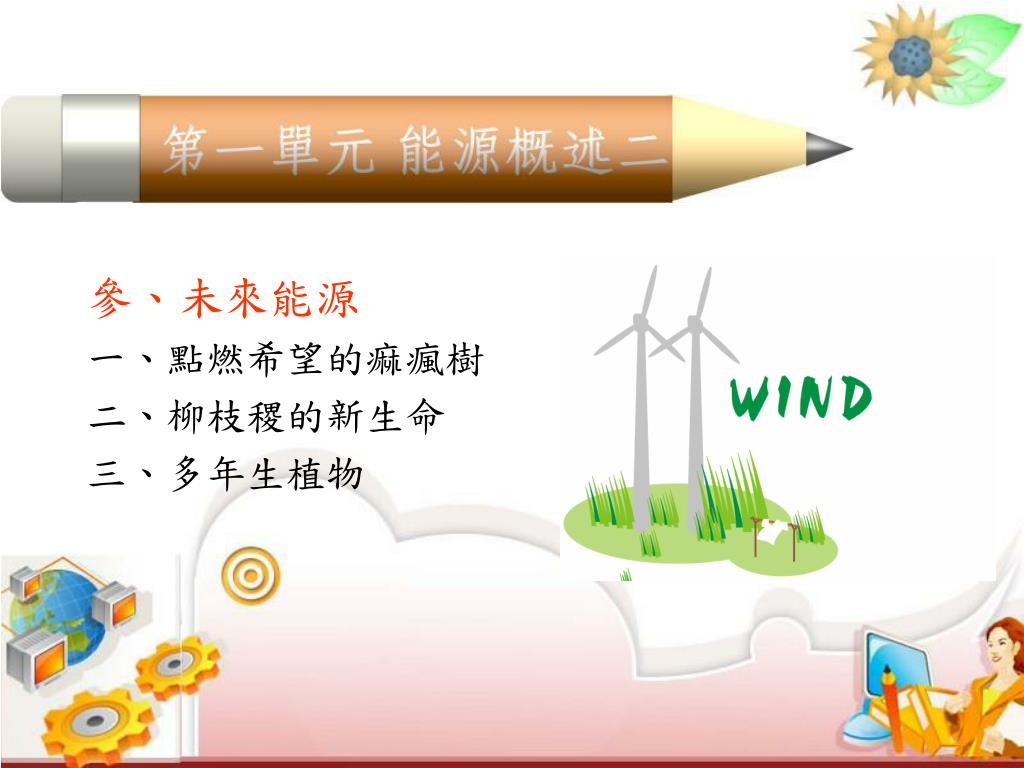 第一單元 能源概述二

參、未來能源
一、點燃希望的痲瘋樹
二、柳枝稷的新生命
三、多年生植物

WIND